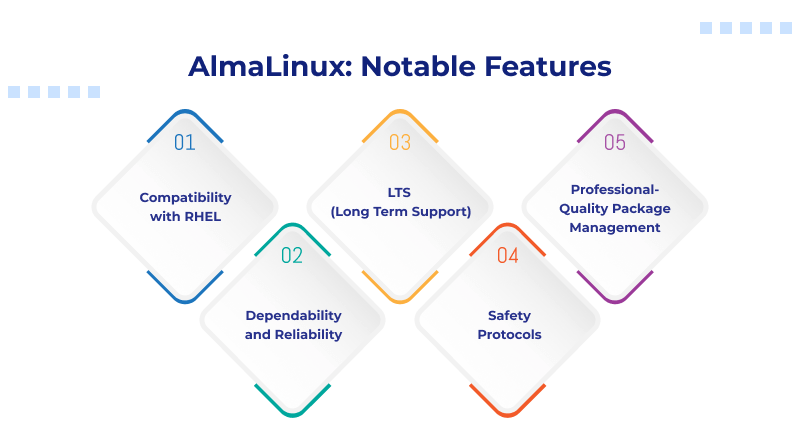 AlmaLinux: Notable Features

01

Compatibility with RHEL

02

Dependability and Reliability

03

LTS
(Long Term Support)

04

Safety Protocols

05

Professional-Quality Package Management